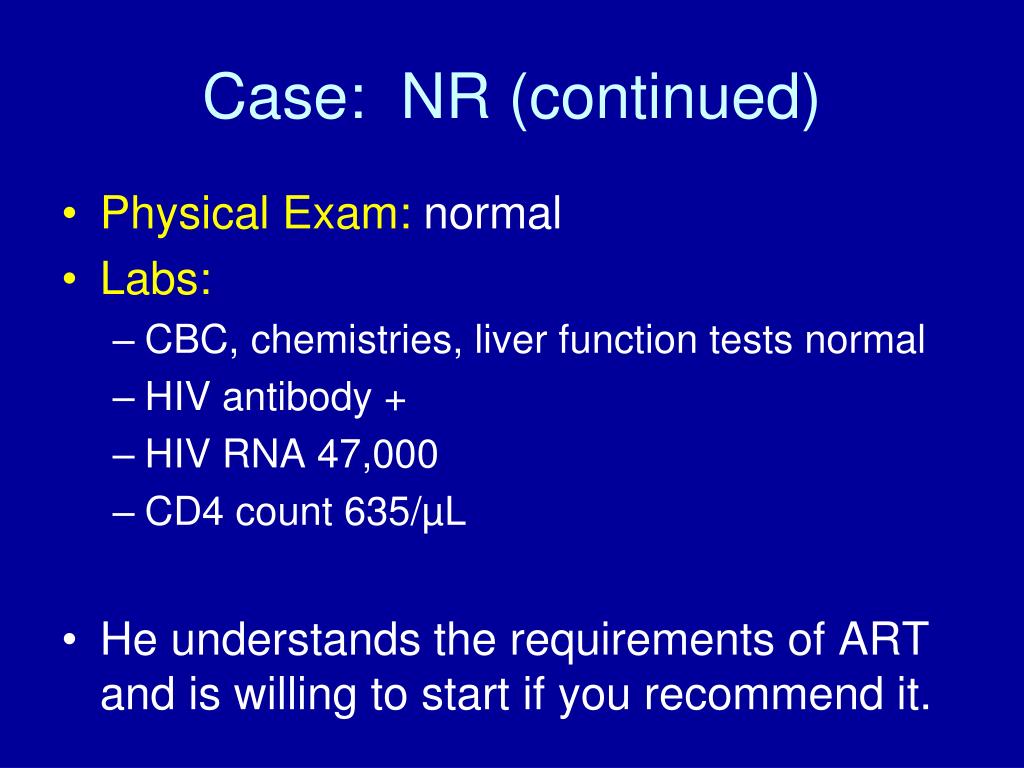 Case: NR (continued)

• Physical Exam: normal
• Labs:
– CBC, chemistries, liver function tests normal
– HIV antibody +
– HIV RNA 47,000
– CD4 count 635/µL

• He understands the requirements of ART and is willing to start if you recommend it.